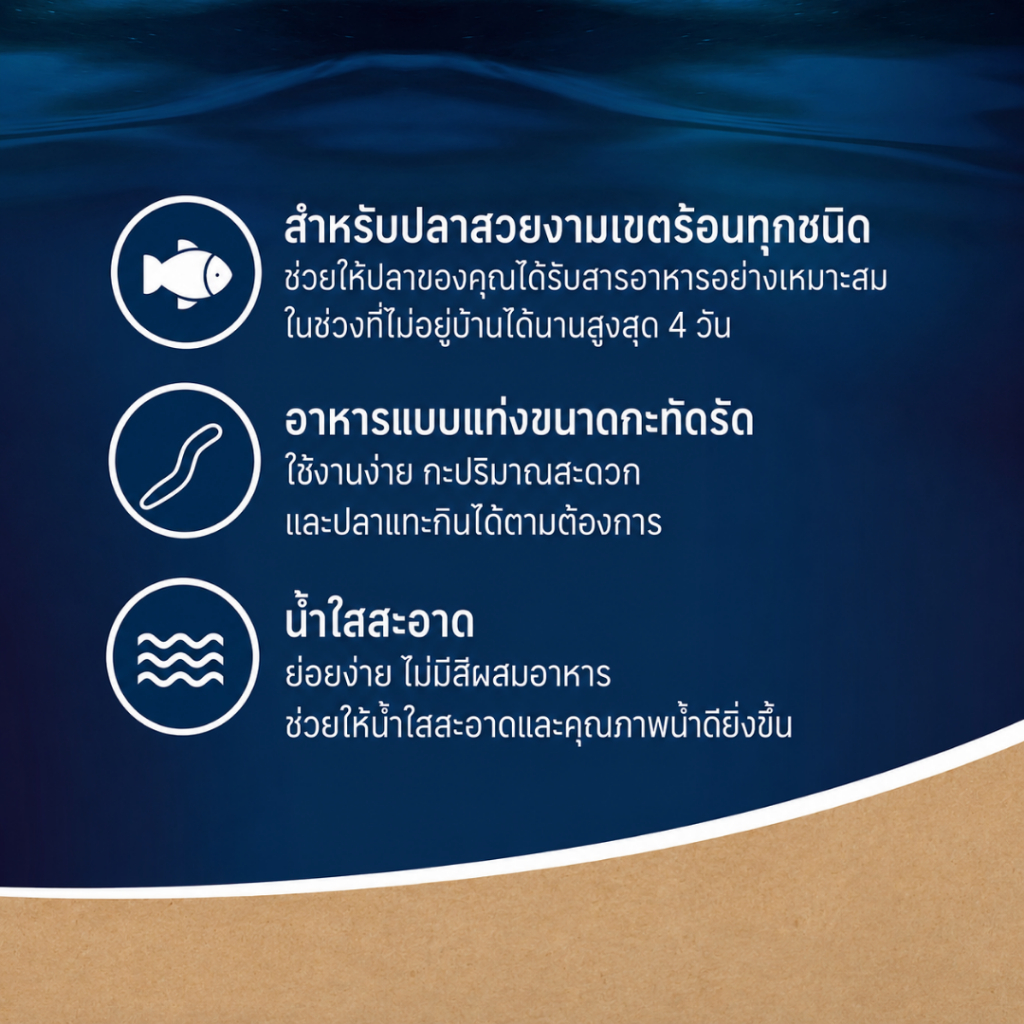 สำหรับปลาสวยงามเขตร้อนทุกชนิด
ช่วยให้ปลาของคุณได้รับสารอาหารอย่างเหมาะสม ในช่วงที่ไม่อยู่บ้านได้นานสูงสุด 4 วัน

อาหารแบบแท่งขนาดกะทัดรัด
ใช้งานง่าย กะปริมาณสะดวก และปลาแทะกินได้ตามต้องการ

น้ำใสสะอาด
ย่อยง่าย ไม่มีสีผสมอาหาร ช่วยให้น้ำใสสะอาดและคุณภาพน้ำดียิ่งขึ้น